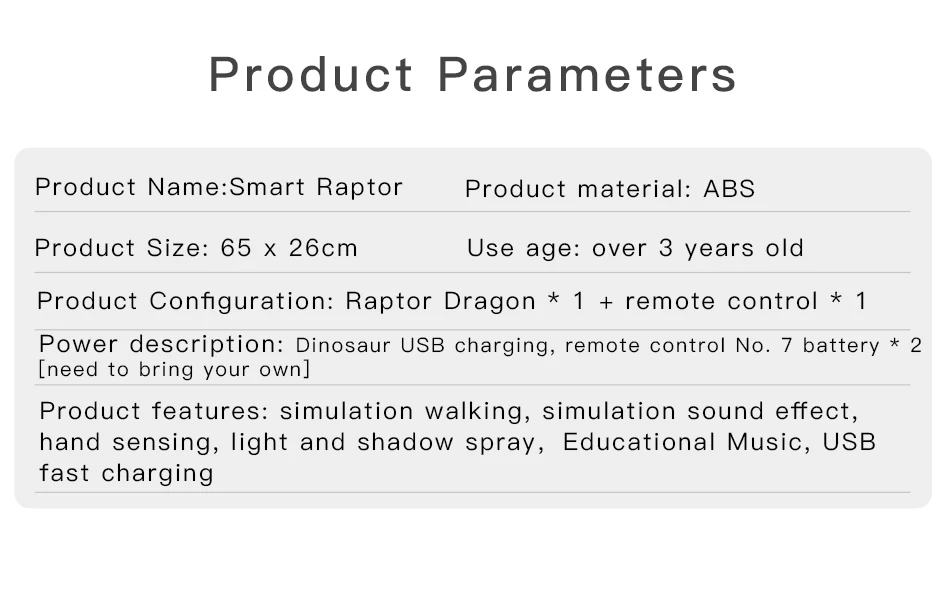 Product Parameters

Product Name:Smart Raptor

Product material: ABS

Product Size: 65 x 26cm

Use age: over 3 years old

Product Configuration: Raptor Dragon * 1 + remote control * 1

Power description: Dinosaur USB charging, remote control No. 7 battery * 2 [need to bring your own]

Product features: simulation walking, simulation sound effect, hand sensing, light and shadow spray, Educational Music, USB fast charging